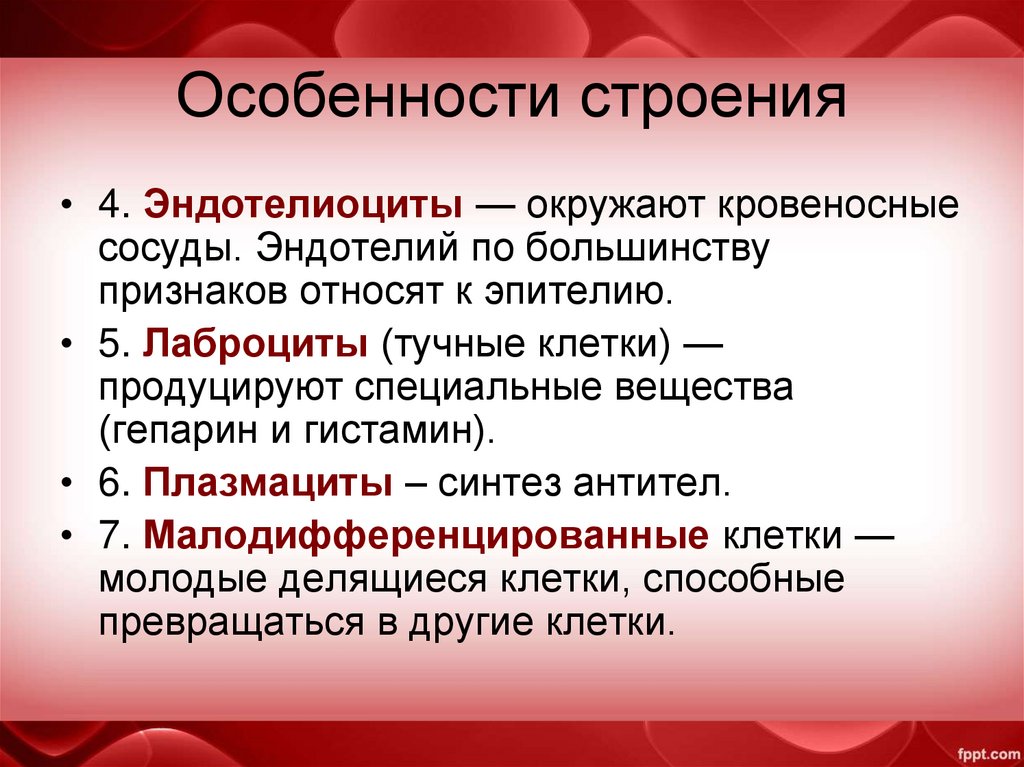 Особенности строения

• 4. Эндотелиоциты — окружают кровеносные сосуды. Эндотелий по большинству признаков относят к эпителию.
• 5. Лаброциты (тучные клетки) — продуцируют специальные вещества (гепарин и гистамин).
• 6. Плазмациты – синтез антител.
• 7. Малодифференцированные клетки — молодые делящиеся клетки, способные превращаться в другие клетки.

fppt.com